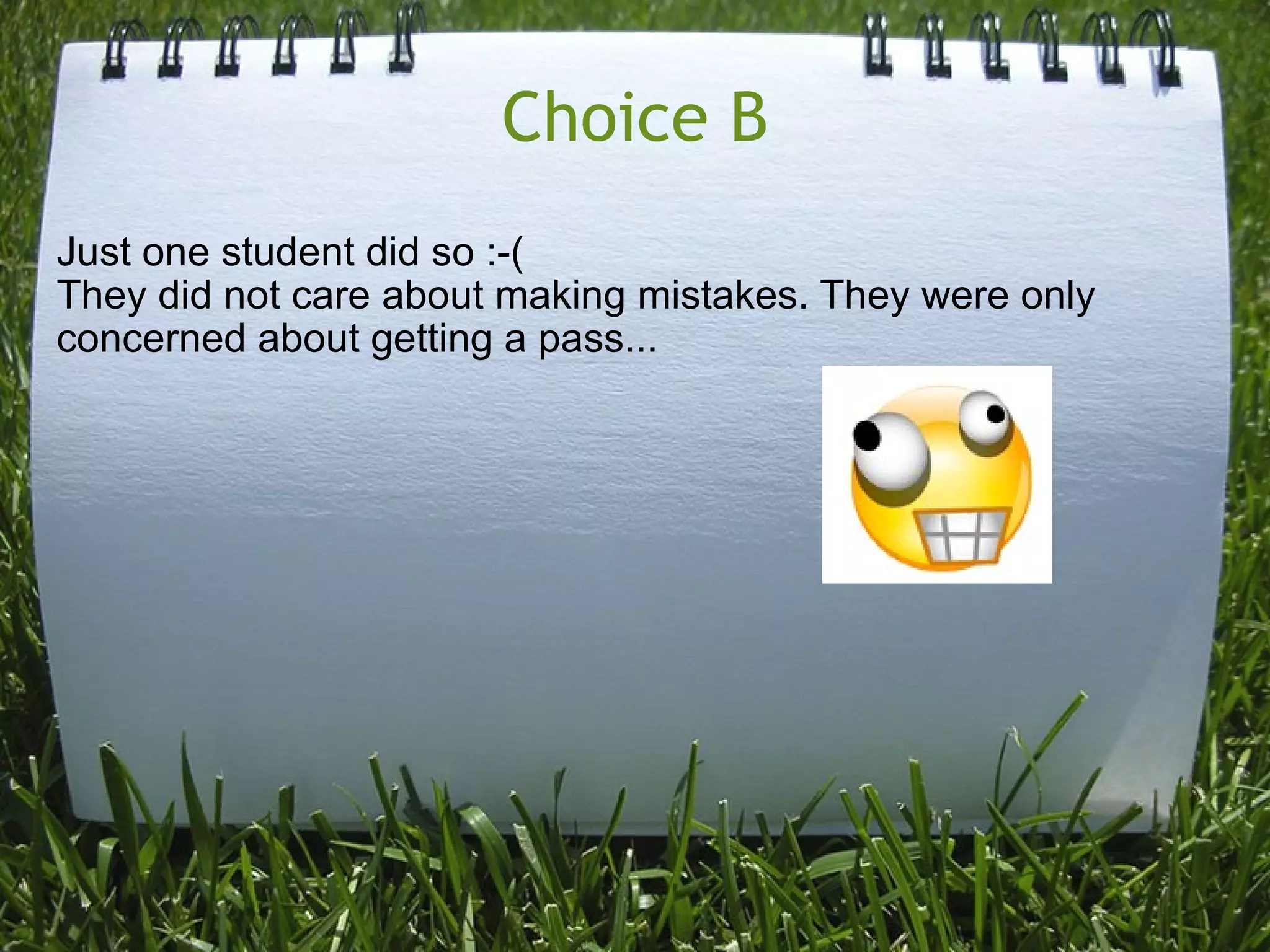 Choice B

Just one student did so :-(
They did not care about making mistakes. They were only concerned about getting a pass...